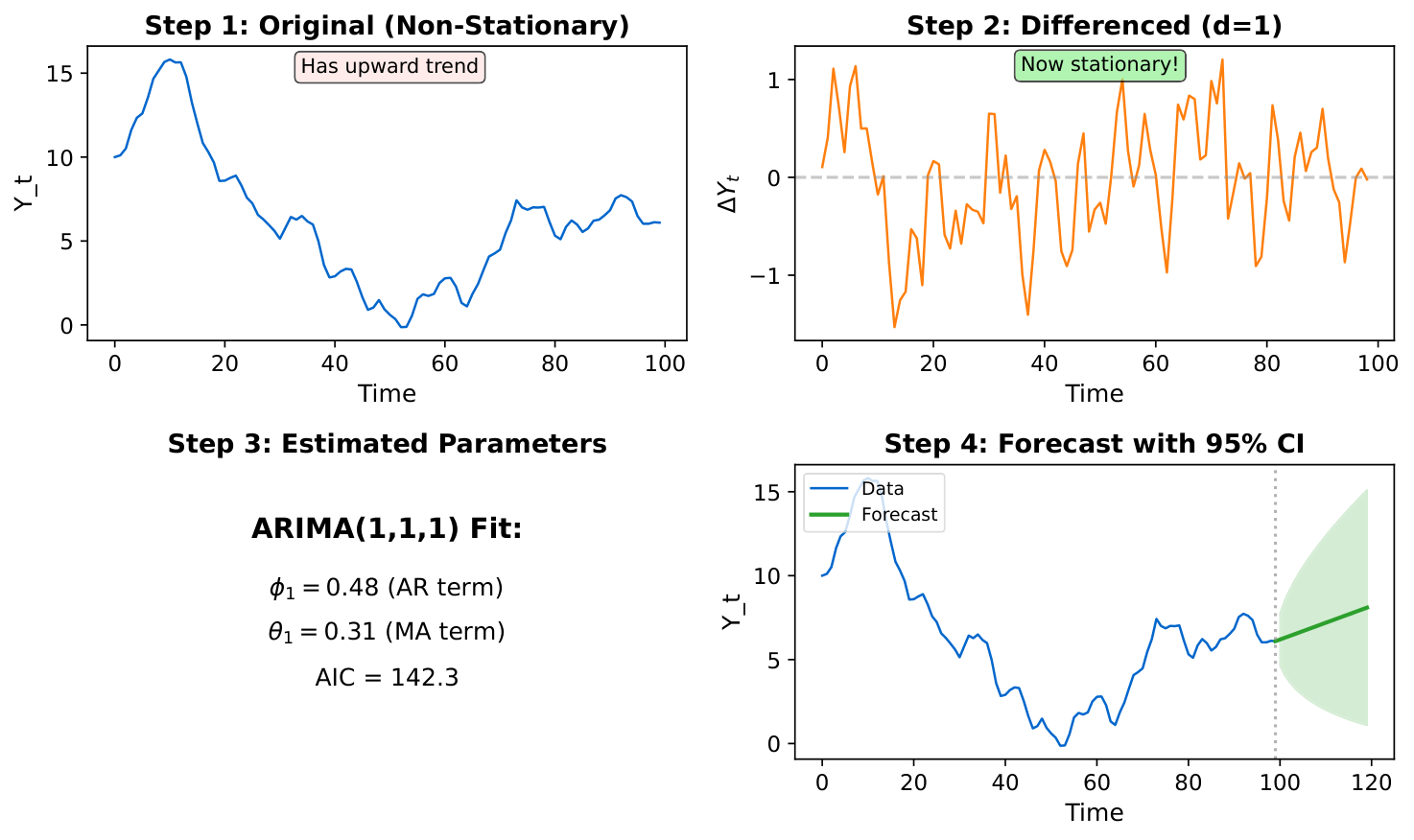 Step 1: Original (Non-Stationary)

Has upward trend

Y_t

15
10
5
0

0 20 40 60 80 100

Time

Step 2: Differenced (d=1)

Now stationary!

$\Delta Y_t$

1
0
−1

0 20 40 60 80 100

Time

Step 3: Estimated Parameters

ARIMA(1,1,1) Fit:

$\phi_1 = 0.48$ (AR term)

$\theta_1 = 0.31$ (MA term)

AIC = 142.3

Step 4: Forecast with 95% CI

Data
Forecast

Y_t

15
10
5
0

0 20 40 60 80 100 120

Time